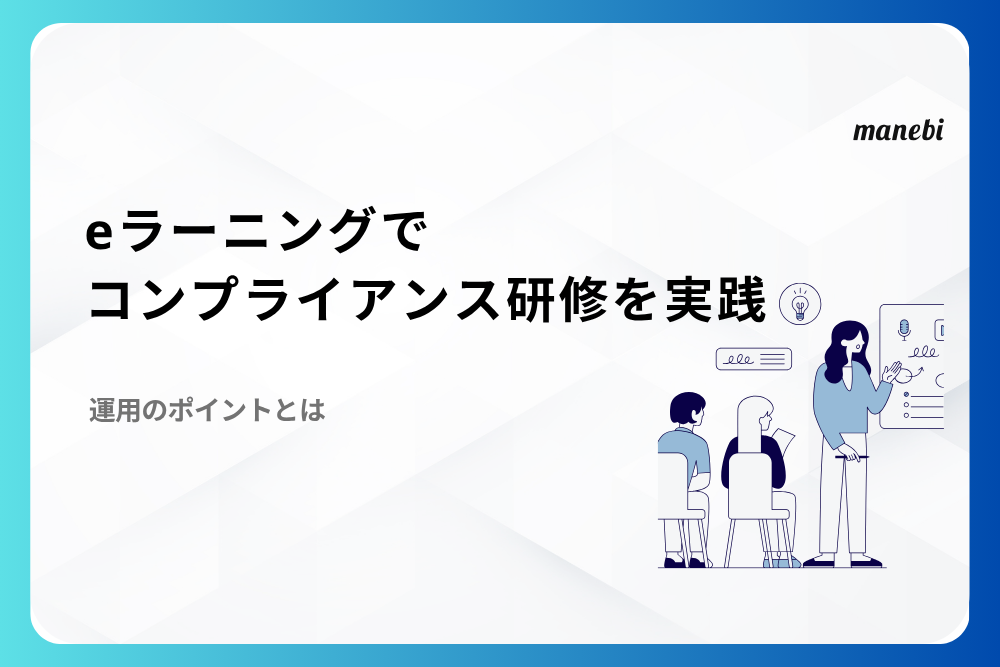 manebi

eラーニングで
コンプライアンス研修を実践

運用のポイントとは